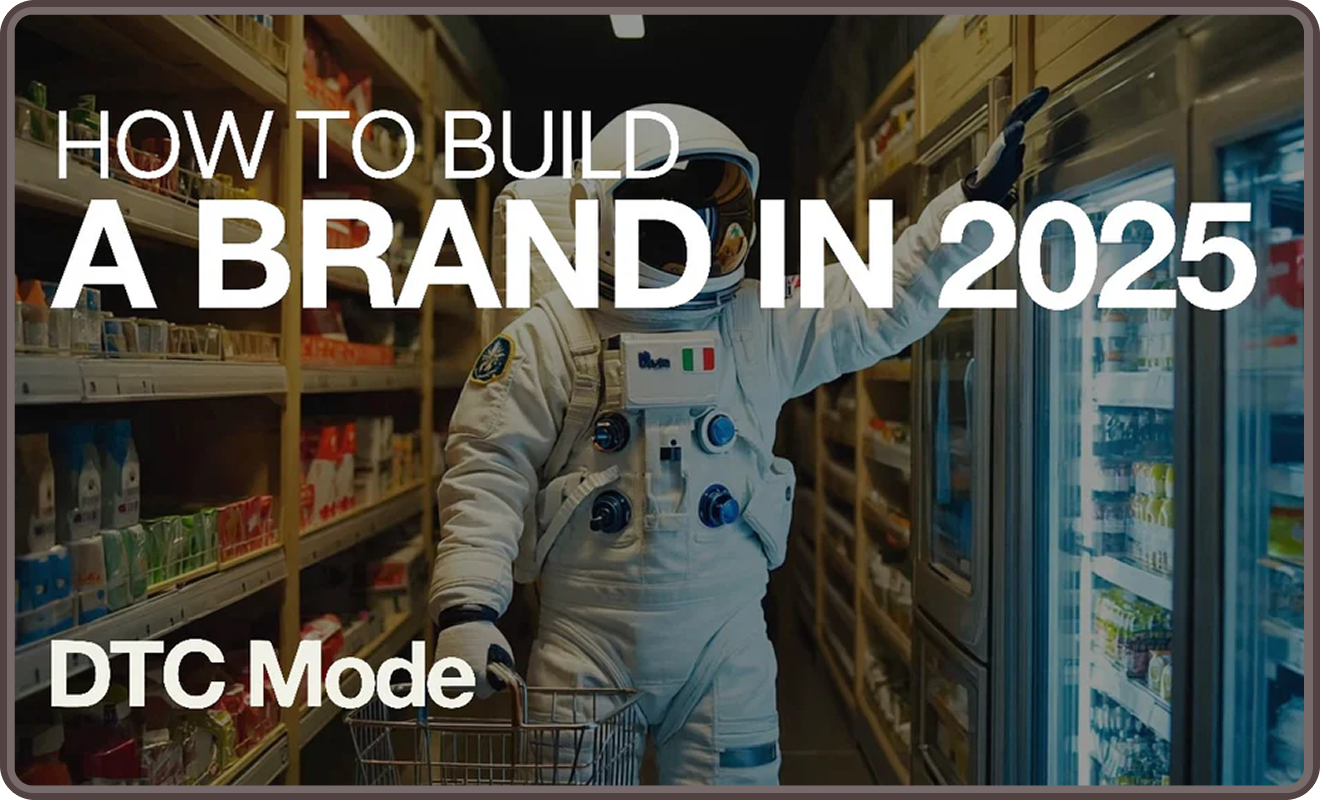 HOW TO BUILD
A BRAND IN 2025

DTC Mode